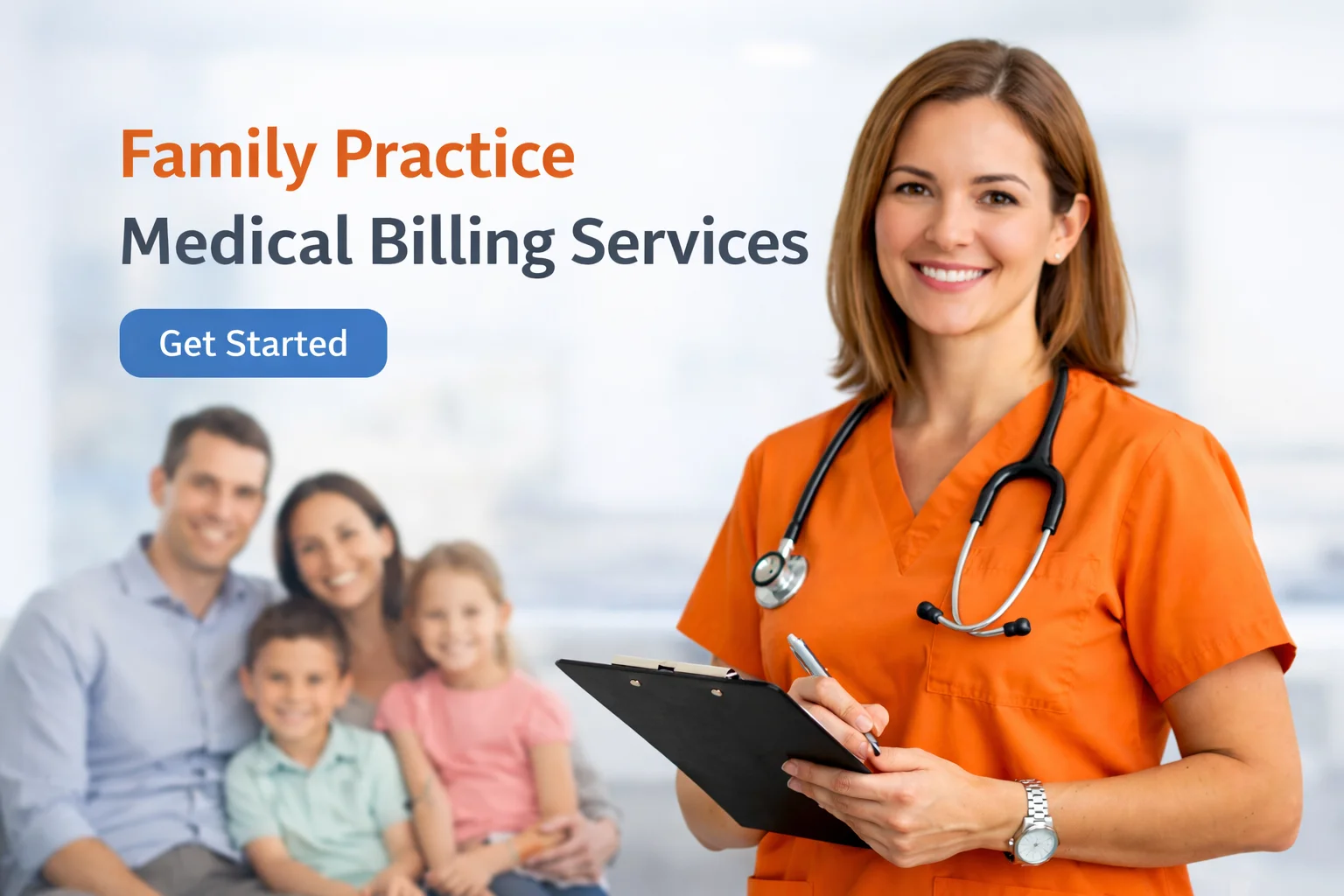 Family Practice
Medical Billing Services

Get Started